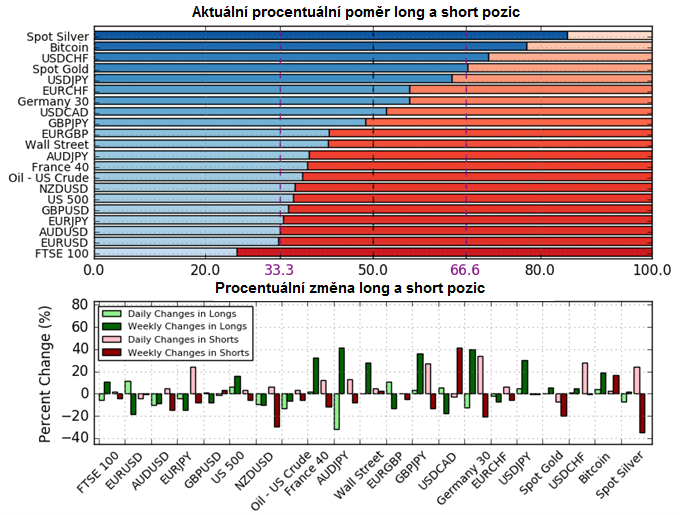 Aktuální procentuální poměr long a short pozic

Spot Silver
Bitcoin
USDCHF
Spot Gold
USDJPY
EURCHF
Germany 30
USDCAD
GBPJPY
EURGBP
Wall Street
AUDJPY
France 40
Oil - US Crude
NZDUSD
US 500
GBPUSD
EURJPY
AUDUSD
EURUSD
FTSE 100

0.0 20.0 33.3 50.0 66.6 80.0 100.0

Procentuální změna long a short pozic

Daily Changes in Longs
Weekly Changes in Longs
Daily Changes in Shorts
Weekly Changes in Shorts

Percent Change (%)

80
60
40
20
0
−20
−40

FTSE 100
EURUSD
AUDUSD
EURJPY
GBPUSD
US 500
NZDUSD
Oil - US Crude
France 40
AUDJPY
Wall Street
EURGBP
GBPJPY
USDCAD
Germany 30
EURCHF
USDJPY
Spot Gold
USDCHF
Bitcoin
Spot Silver